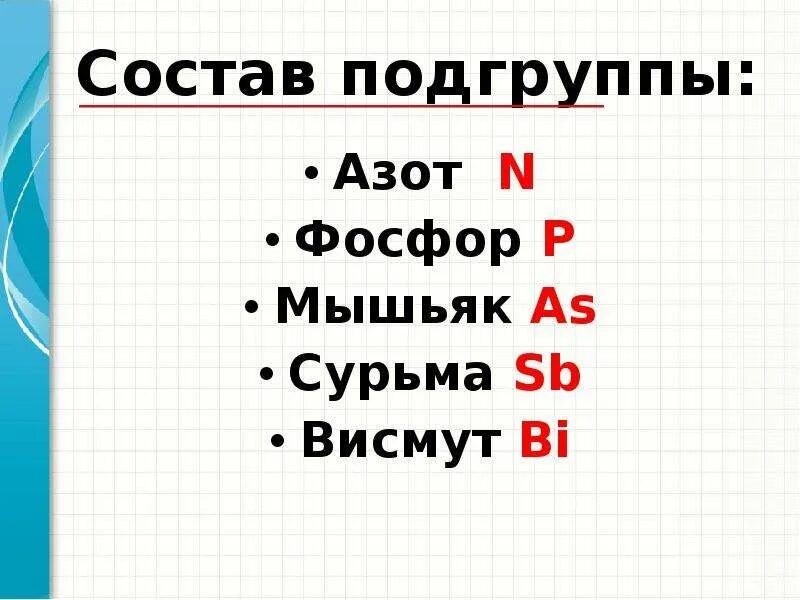 Состав подгруппы:

• Азот N
• Фосфор P
• Мышьяк As
• Сурьма Sb
• Висмут Bi